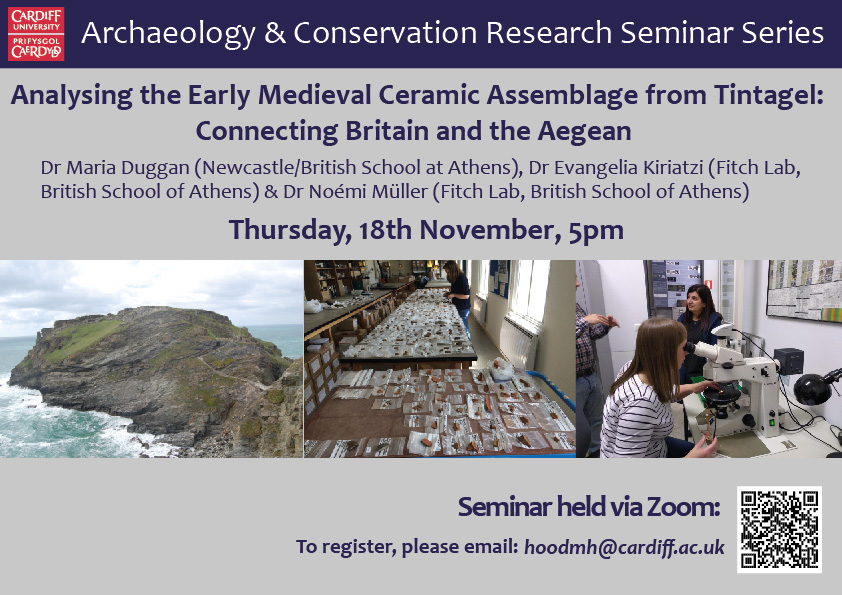 CARDIFF UNIVERSITY PRIFYSGOL CAERDYDD

Archaeology & Conservation Research Seminar Series

Analysing the Early Medieval Ceramic Assemblage from Tintagel: Connecting Britain and the Aegean

Dr Maria Duggan (Newcastle/British School at Athens), Dr Evangelia Kiriatzi (Fitch Lab, British School of Athens) & Dr Noémi Müller (Fitch Lab, British School of Athens)

Thursday, 18th November, 5pm

Seminar held via Zoom:

To register, please email: hoodmh@cardiff.ac.uk